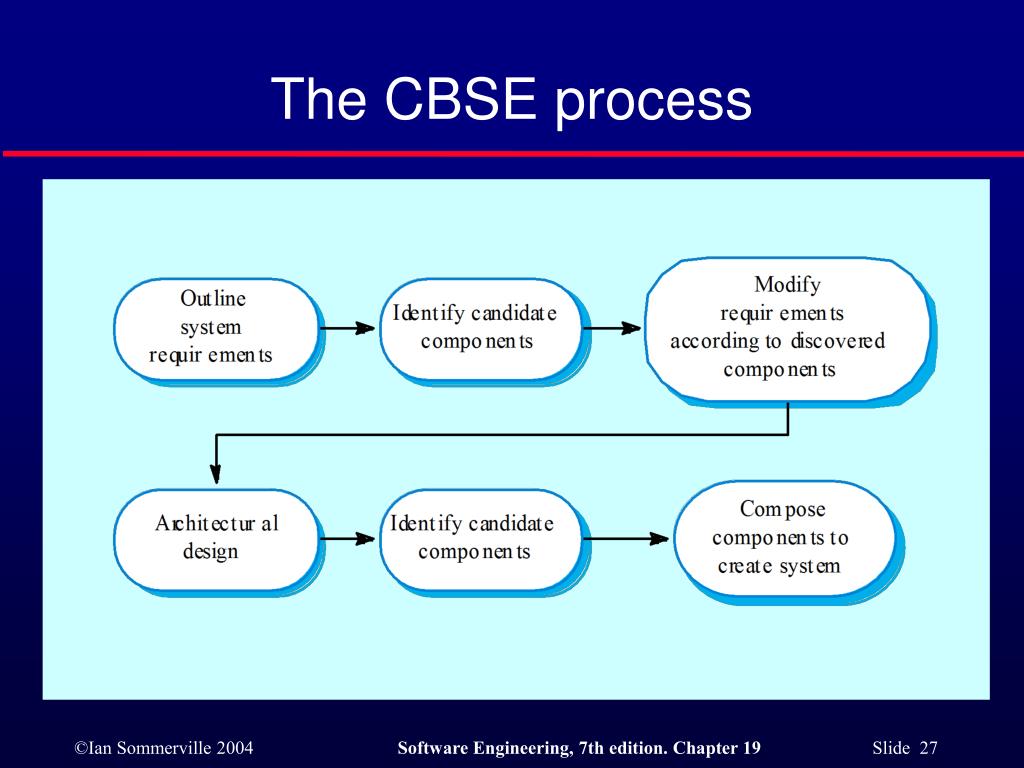 The CBSE process

Outline system requirements

Identify candidate components

Modify requirements according to discovered components

Architectural design

Identify candidate components

Compose components to create system

©Ian Sommerville 2004

Software Engineering, 7th edition. Chapter 19

Slide 27